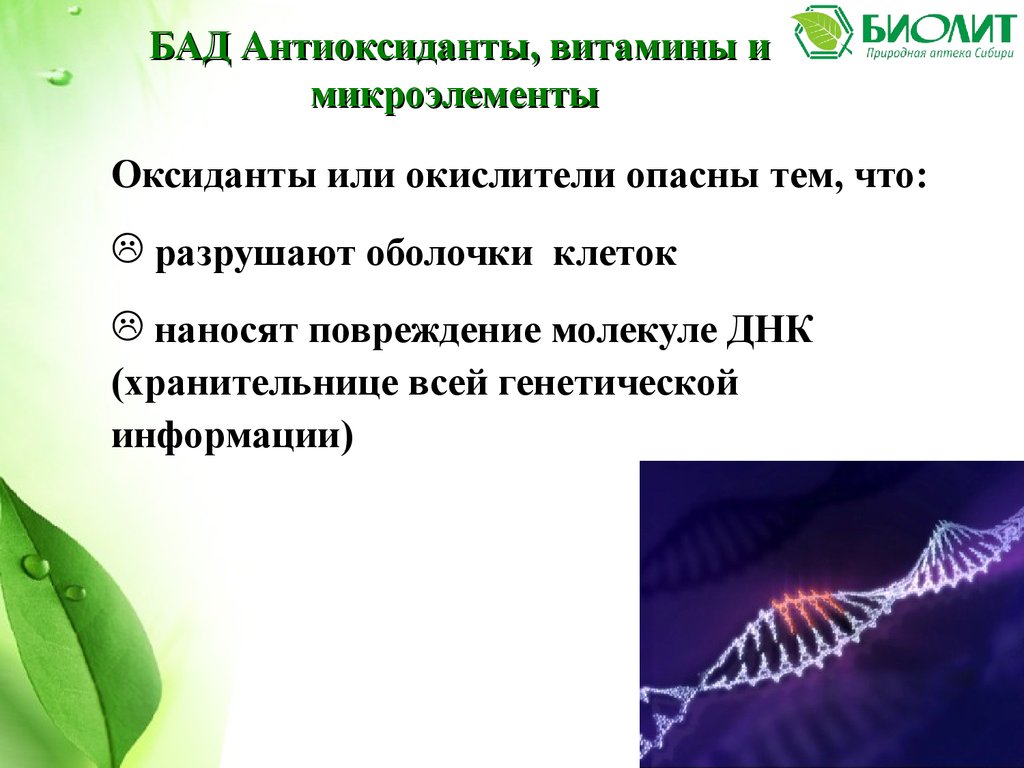 БАД Антиоксиданты, витамины и микроэлементы

БИОЛИТ
Природная аптека Сибири

Оксиданты или окислители опасны тем, что:

☹ разрушают оболочки клеток

☹ наносят повреждение молекуле ДНК (хранительнице всей генетической информации)